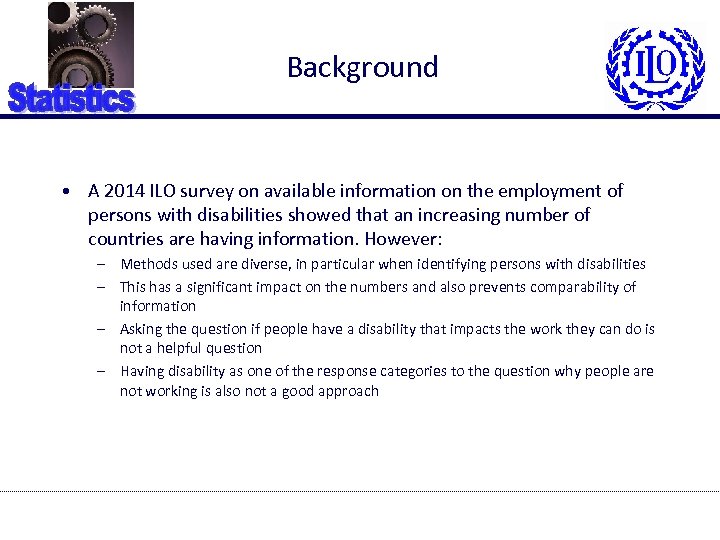 Statistics

Background

ILO

• A 2014 ILO survey on available information on the employment of persons with disabilities showed that an increasing number of countries are having information. However:

– Methods used are diverse, in particular when identifying persons with disabilities

– This has a significant impact on the numbers and also prevents comparability of information

– Asking the question if people have a disability that impacts the work they can do is not a helpful question

– Having disability as one of the response categories to the question why people are not working is also not a good approach